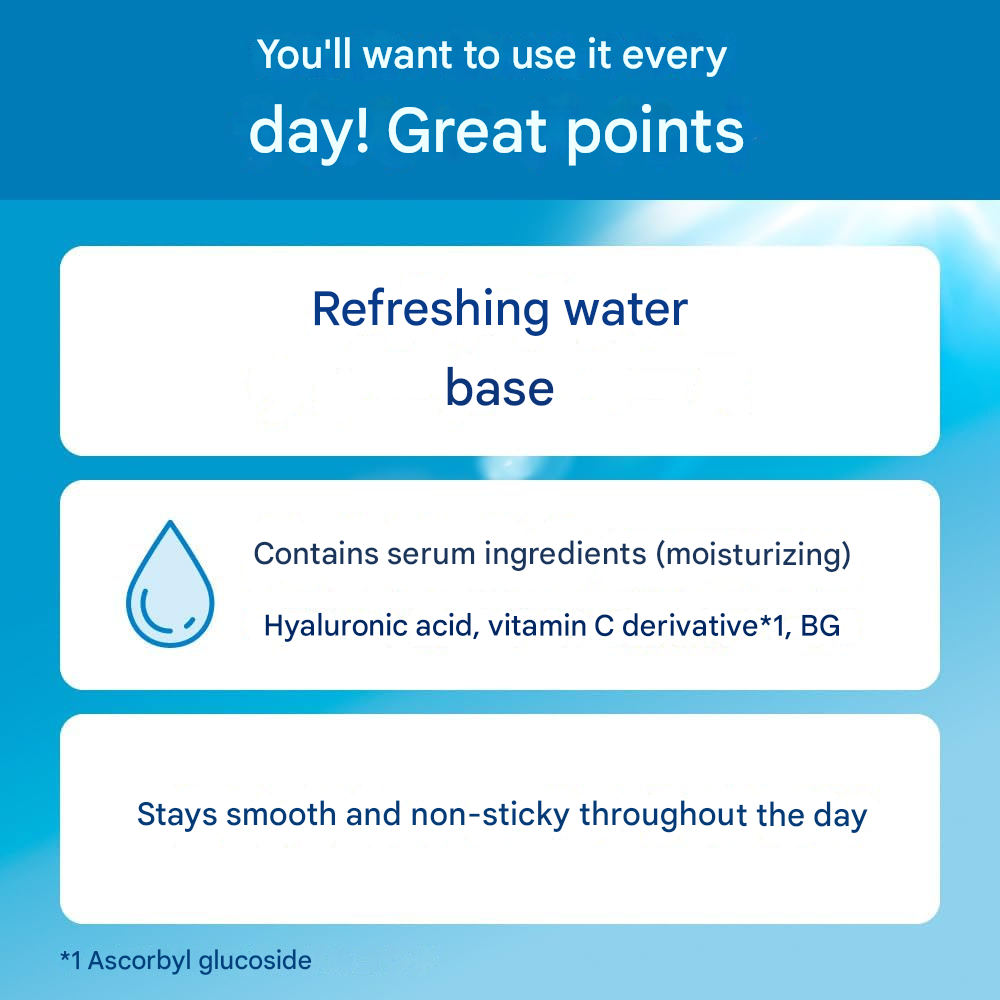 You'll want to use it every day! Great points

Refreshing water base

Contains serum ingredients (moisturizing)

Hyaluronic acid, vitamin C derivative*1, BG

Stays smooth and non-sticky throughout the day

*1 Ascorbyl glucoside